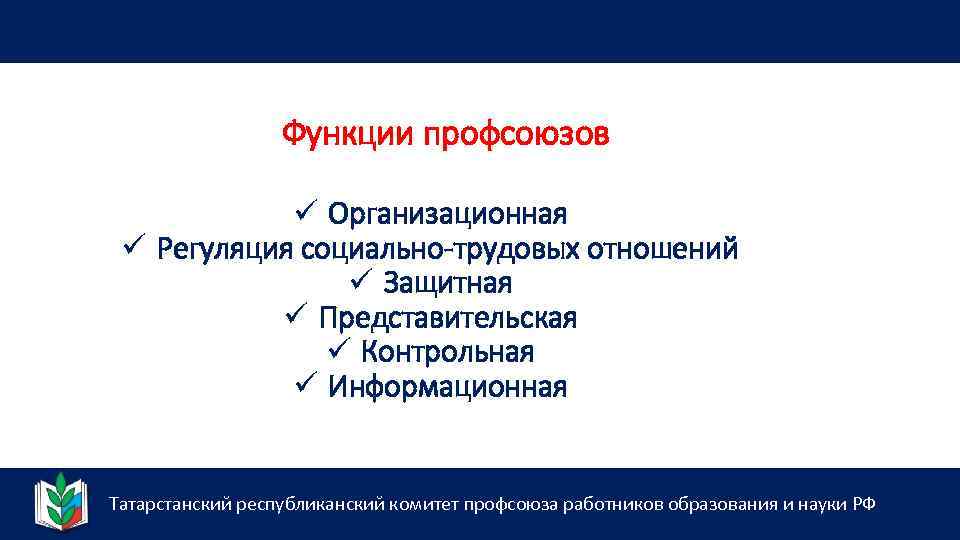 Функции профсоюзов

✓ Организационная
✓ Регуляция социально-трудовых отношений
✓ Защитная
✓ Представительская
✓ Контрольная
✓ Информационная

Татарстанский республиканский комитет профсоюза работников образования и науки РФ